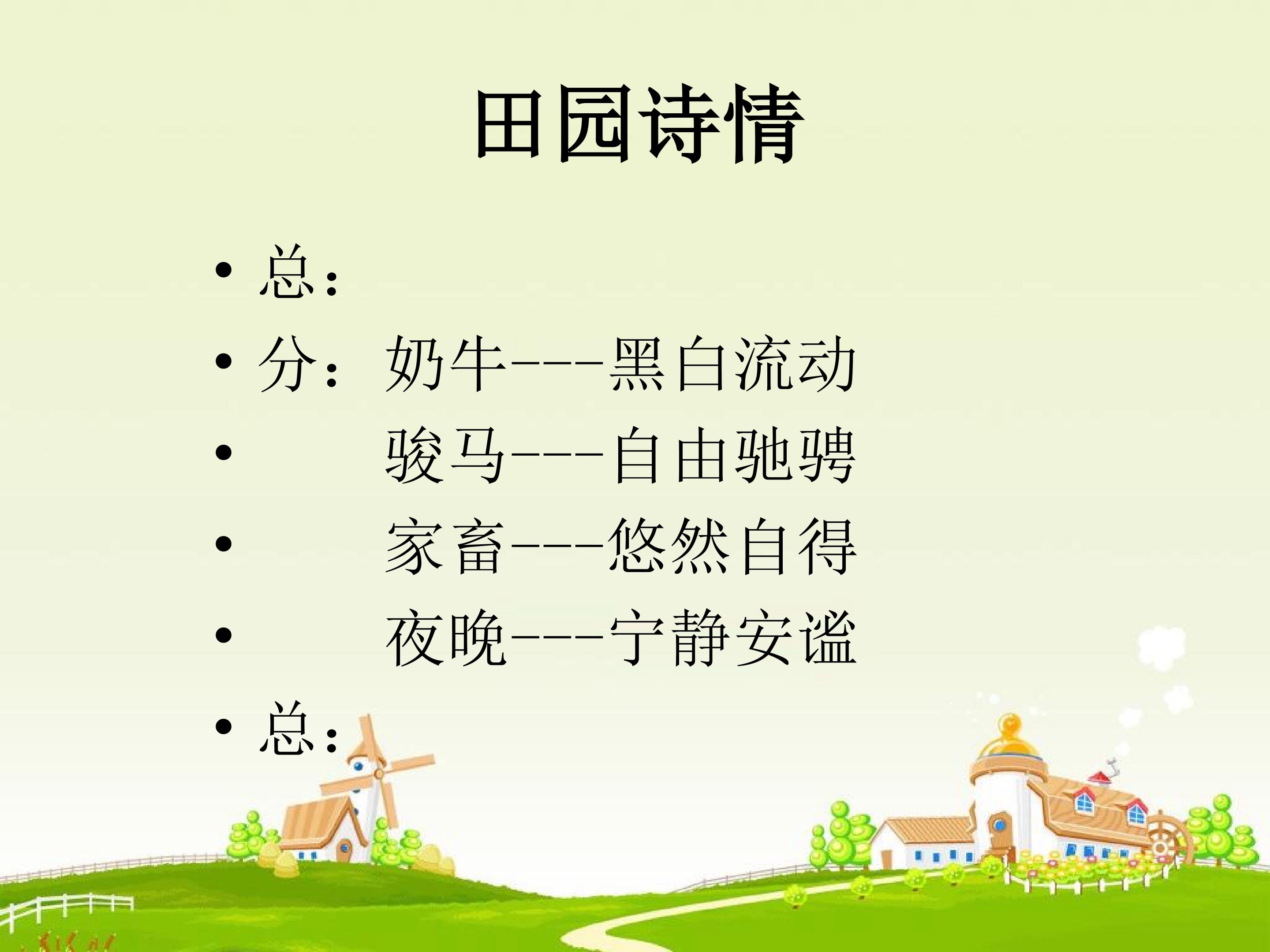 田园诗情

• 总：
• 分：奶牛---黑白流动
• 骏马---自由驰骋
• 家畜---悠然自得
• 夜晚---宁静安谧
• 总：